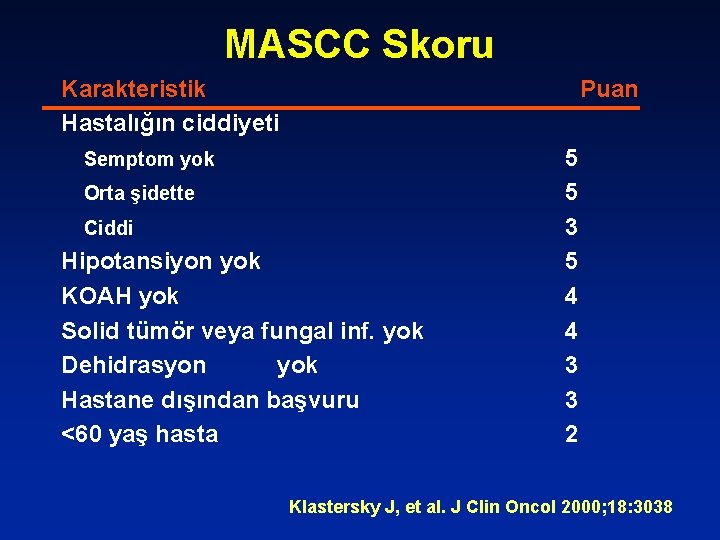 MASCC Skoru

| Karakteristik | Puan |
|---|---|
| Hastalığın ciddiyeti | |
| Semptom yok | 5 |
| Orta şidette | 5 |
| Ciddi | 3 |
| Hipotansiyon yok | 5 |
| KOAH yok | 4 |
| Solid tümör veya fungal inf. yok | 4 |
| Dehidrasyon yok | 3 |
| Hastane dışından başvuru | 3 |
| <60 yaş hasta | 2 |

Klastersky J, et al. J Clin Oncol 2000;18:3038